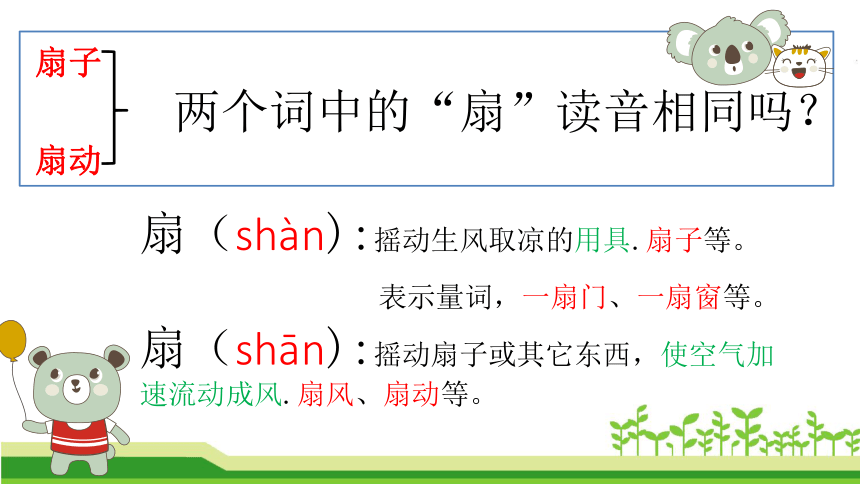 扇子
扇动
两个词中的“扇”读音相同吗？

扇（shàn）：摇动生风取凉的用具. 扇子等。
表示量词，一扇门、一扇窗等。

扇（shān）：摇动扇子或其它东西，使空气加速流动成风. 扇风、扇动等。